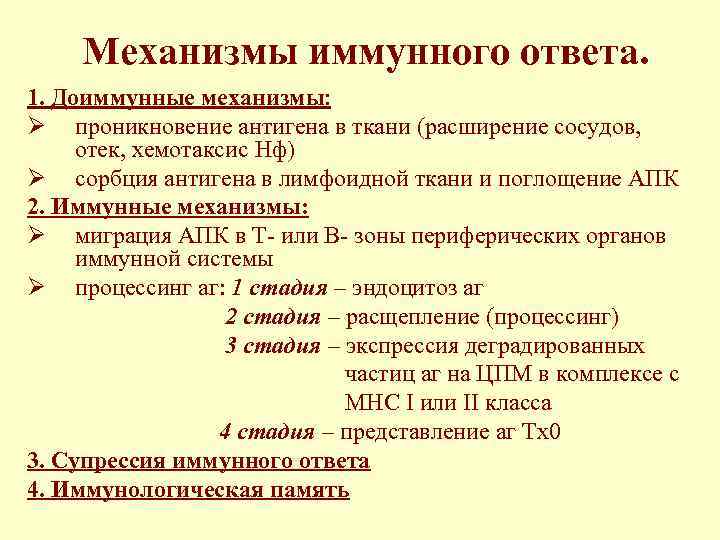 Механизмы иммунного ответа.

1. Доиммунные механизмы:

➢ проникновение антигена в ткани (расширение сосудов, отек, хемотаксис Нф)

➢ сорбция антигена в лимфоидной ткани и поглощение АПК

2. Иммунные механизмы:

➢ миграция АПК в Т- или В- зоны периферических органов иммунной системы

➢ процессинг аг: 1 стадия – эндоцитоз аг

2 стадия – расщепление (процессинг)

3 стадия – экспрессия деградированных частиц аг на ЦПМ в комплексе с МНС I или II класса

4 стадия – представление аг Тх0

3. Супрессия иммунного ответа

4. Иммунологическая память